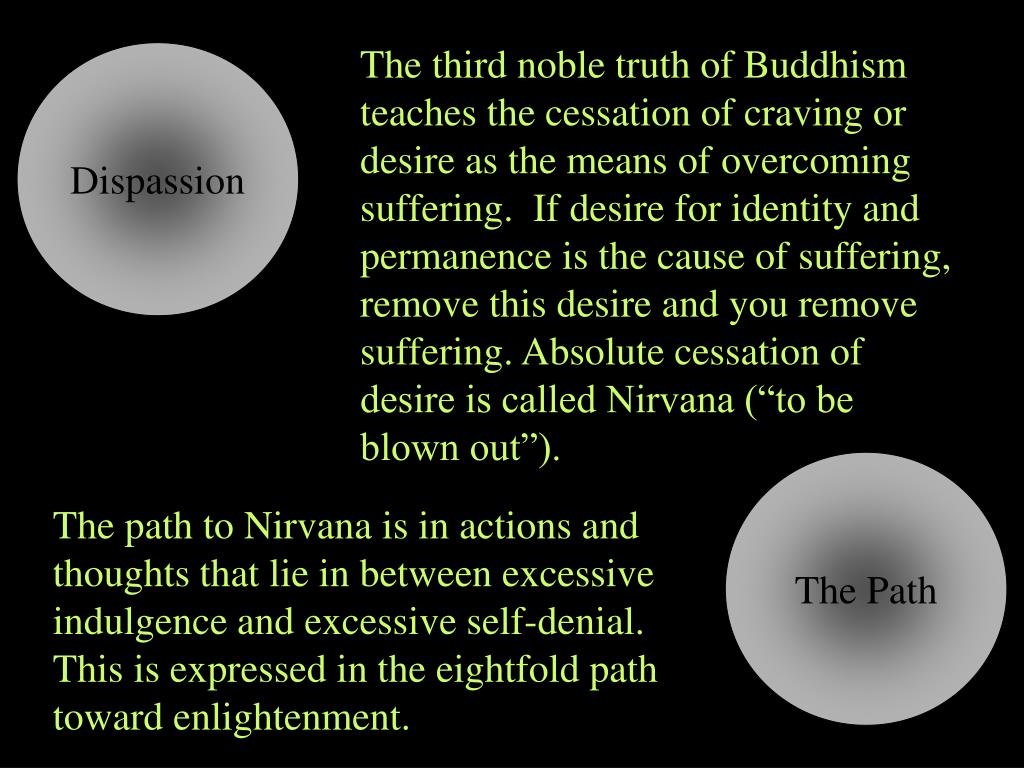 Dispassion

The third noble truth of Buddhism teaches the cessation of craving or desire as the means of overcoming suffering. If desire for identity and permanence is the cause of suffering, remove this desire and you remove suffering. Absolute cessation of desire is called Nirvana (“to be blown out”).

The path to Nirvana is in actions and thoughts that lie in between excessive indulgence and excessive self-denial. This is expressed in the eightfold path toward enlightenment.

The Path